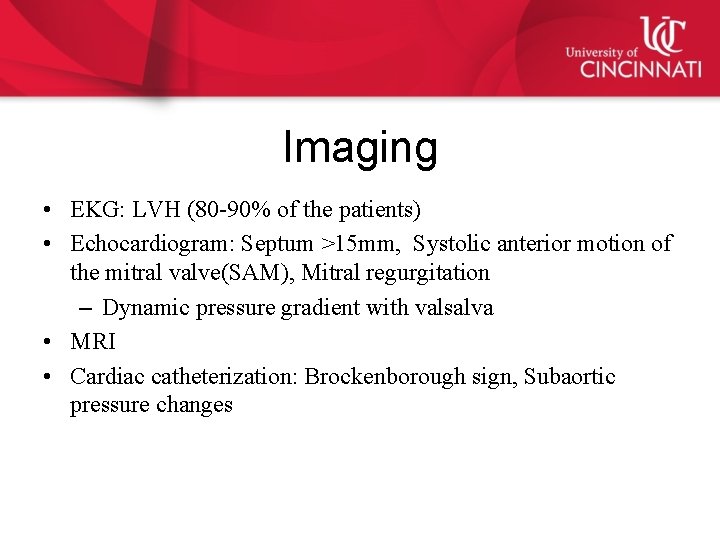 UC
University of
CINCINNATI

Imaging

• EKG: LVH (80-90% of the patients)
• Echocardiogram: Septum >15mm, Systolic anterior motion of the mitral valve(SAM), Mitral regurgitation
– Dynamic pressure gradient with valsalva
• MRI
• Cardiac catheterization: Brockenborough sign, Subaortic pressure changes